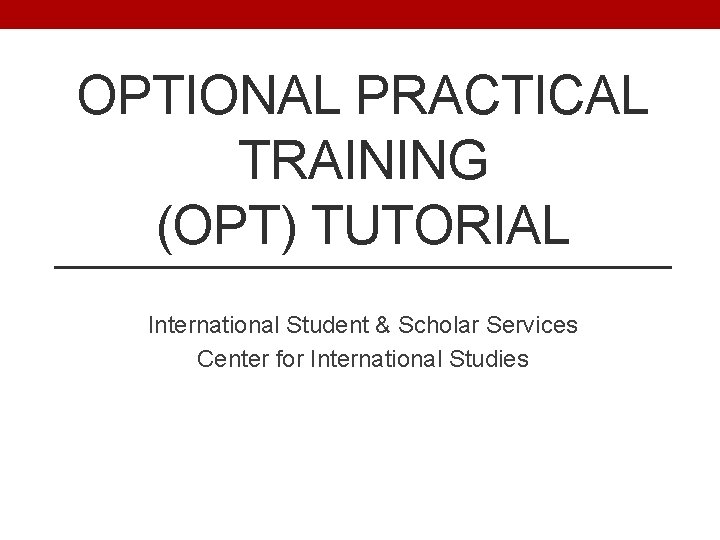 OPTIONAL PRACTICAL TRAINING (OPT) TUTORIAL

International Student & Scholar Services
Center for International Studies